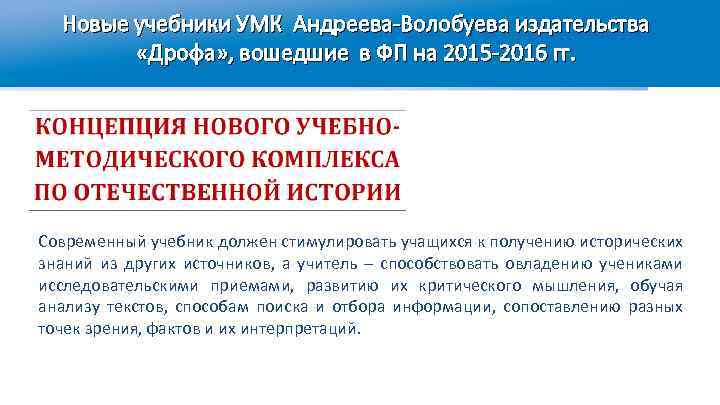 Новые учебники УМК Андреева-Волобуева издательства «Дрофа», вошедшие в ФП на 2015-2016 гг.

КОНЦЕПЦИЯ НОВОГО УЧЕБНО-МЕТОДИЧЕСКОГО КОМПЛЕКСА ПО ОТЕЧЕСТВЕННОЙ ИСТОРИИ

Современный учебник должен стимулировать учащихся к получению исторических знаний из других источников, а учитель – способствовать овладению учениками исследовательскими приемами, развитию их критического мышления, обучая анализу текстов, способам поиска и отбора информации, сопоставлению разных точек зрения, фактов и их интерпретаций.